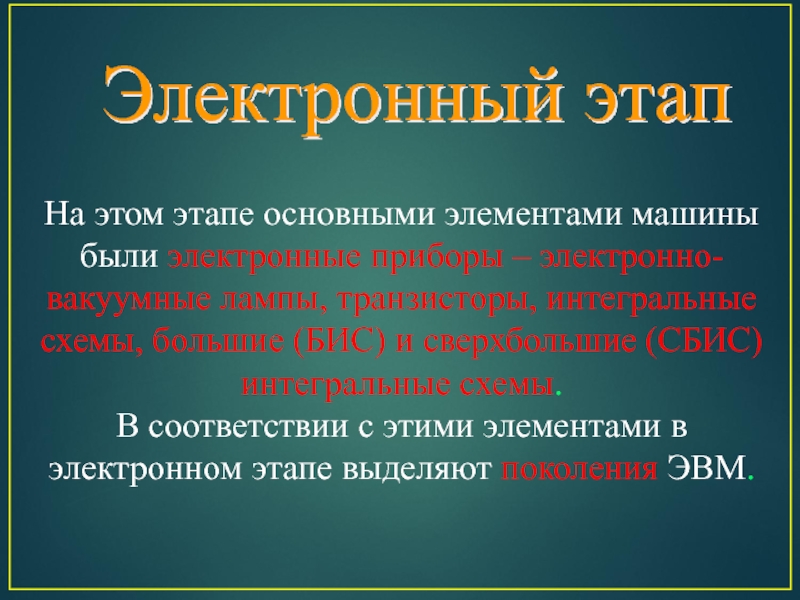 Электронный этап

На этом этапе основными элементами машины были электронные приборы – электронно-вакуумные лампы, транзисторы, интегральные схемы, большие (БИС) и сверхбольшие (СБИС) интегральные схемы.
В соответствии с этими элементами в электронном этапе выделяют поколения ЭВМ.